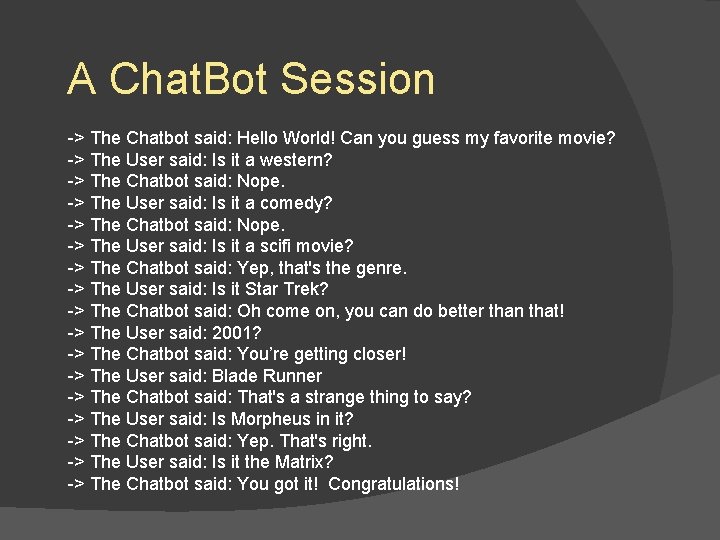 A ChatBot Session

-> The Chatbot said: Hello World! Can you guess my favorite movie?
-> The User said: Is it a western?
-> The Chatbot said: Nope.
-> The User said: Is it a comedy?
-> The Chatbot said: Nope.
-> The User said: Is it a scifi movie?
-> The Chatbot said: Yep, that's the genre.
-> The User said: Is it Star Trek?
-> The Chatbot said: Oh come on, you can do better than that!
-> The User said: 2001?
-> The Chatbot said: You're getting closer!
-> The User said: Blade Runner
-> The Chatbot said: That's a strange thing to say?
-> The User said: Is Morpheus in it?
-> The Chatbot said: Yep. That's right.
-> The User said: Is it the Matrix?
-> The Chatbot said: You got it! Congratulations!